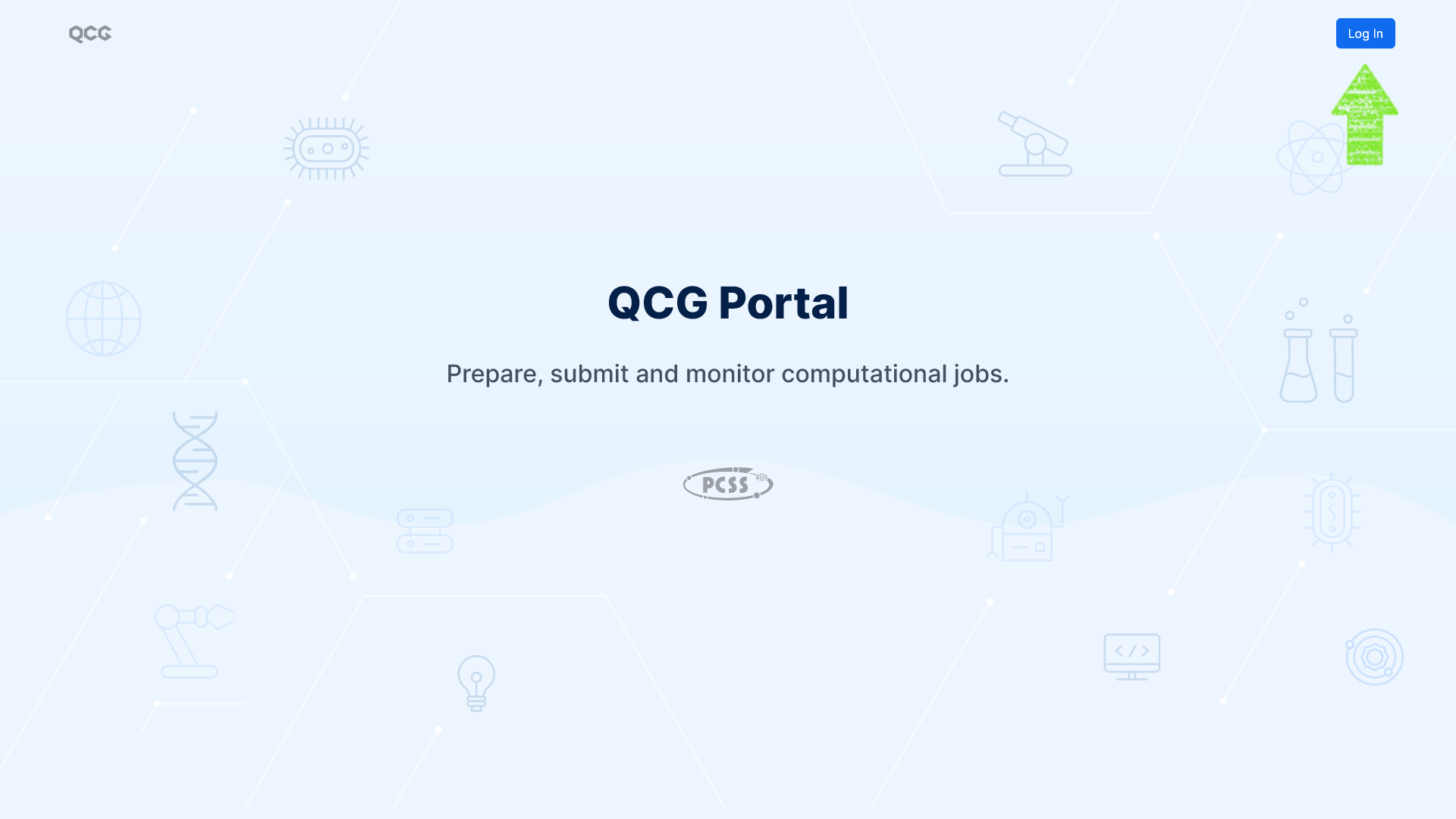 QCG

Log In

QCG Portal

Prepare, submit and monitor computational jobs.

PCSS